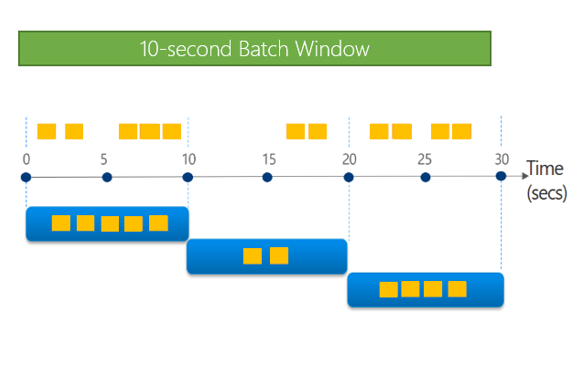 10-second Batch Window

0 5 10 15 20 25 30 Time (secs)